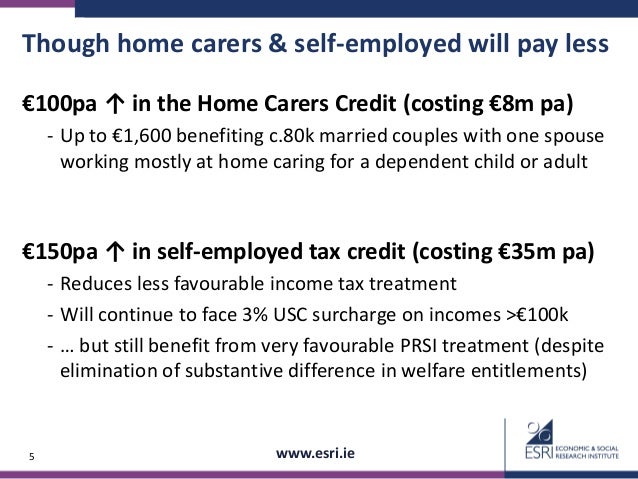 Though home carers & self-employed will pay less

€100pa ↑ in the Home Carers Credit (costing €8m pa)

- Up to €1,600 benefiting c.80k married couples with one spouse working mostly at home caring for a dependent child or adult

€150pa ↑ in self-employed tax credit (costing €35m pa)

- Reduces less favourable income tax treatment
- Will continue to face 3% USC surcharge on incomes >€100k
- … but still benefit from very favourable PRSI treatment (despite elimination of substantive difference in welfare entitlements)

5

www.esri.ie

ESRI ECONOMIC & SOCIAL RESEARCH INSTITUTE